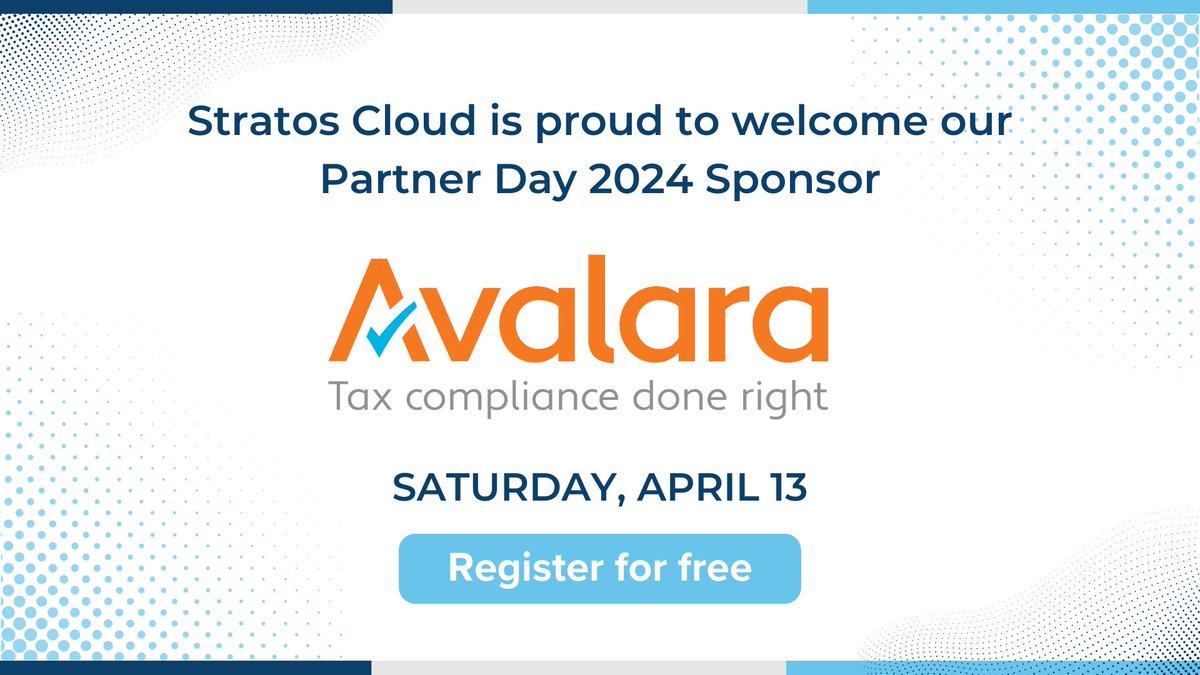 Stratos Cloud is proud to welcome our Partner Day 2024 Sponsor

Avalara
Tax compliance done right

SATURDAY, APRIL 13

Register for free